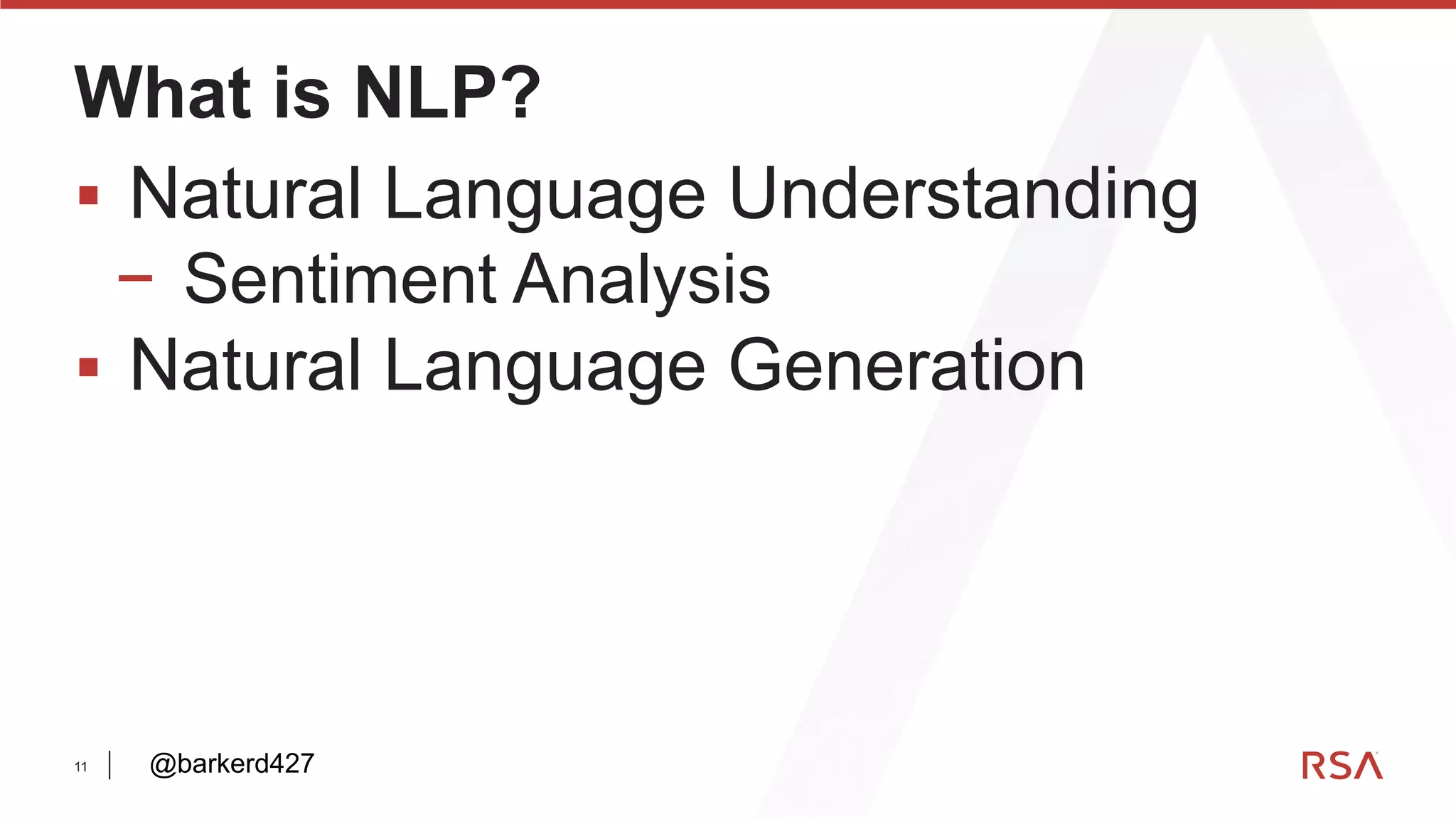 What is NLP?

▪ Natural Language Understanding
– Sentiment Analysis
▪ Natural Language Generation

11 | @barkerd427

RSA